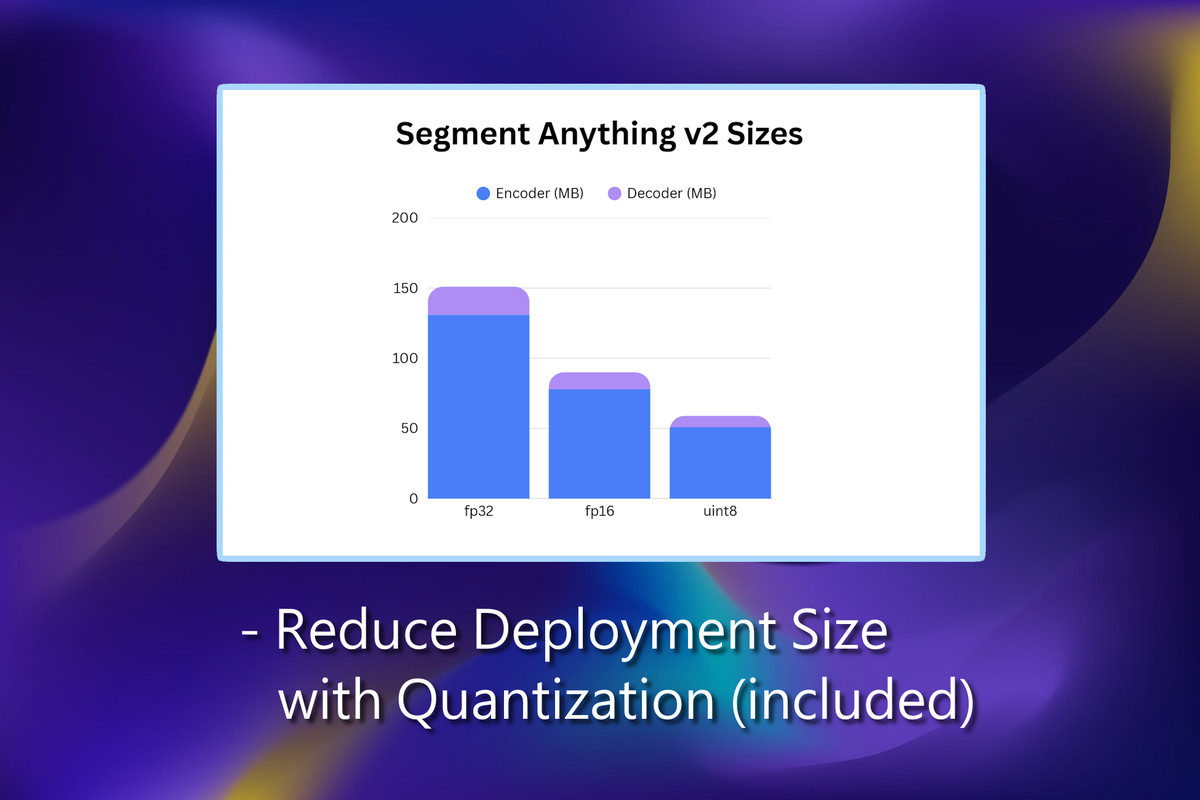 Segment Anything v2 Sizes

Encoder (MB) Decoder (MB)

200
150
100
50
0

fp32 fp16 uint8

- Reduce Deployment Size with Quantization (included)